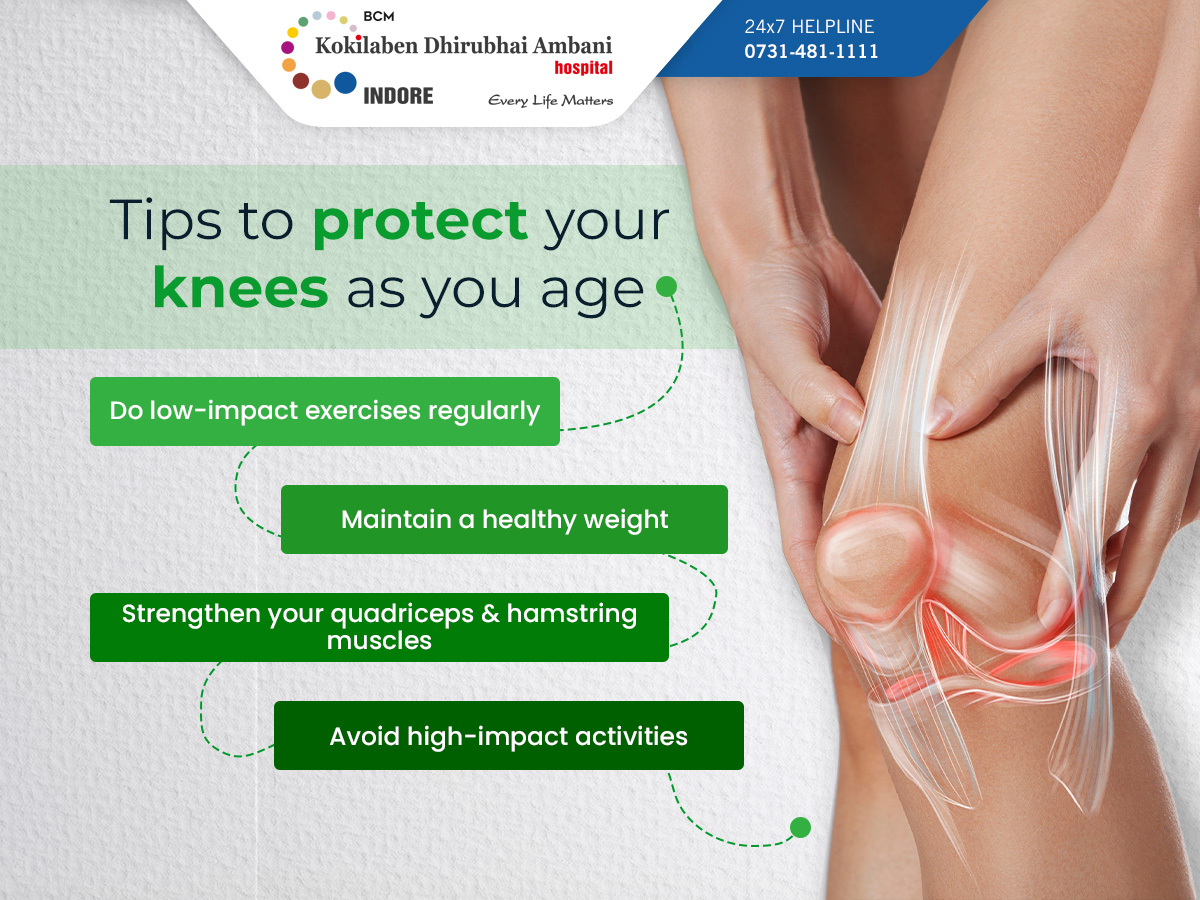 BCM
Kokilaben Dhirubhai Ambani hospital
INDORE
Every Life Matters

24x7 HELPLINE
0731-481-1111

Tips to protect your knees as you age

Do low-impact exercises regularly

Maintain a healthy weight

Strengthen your quadriceps & hamstring muscles

Avoid high-impact activities